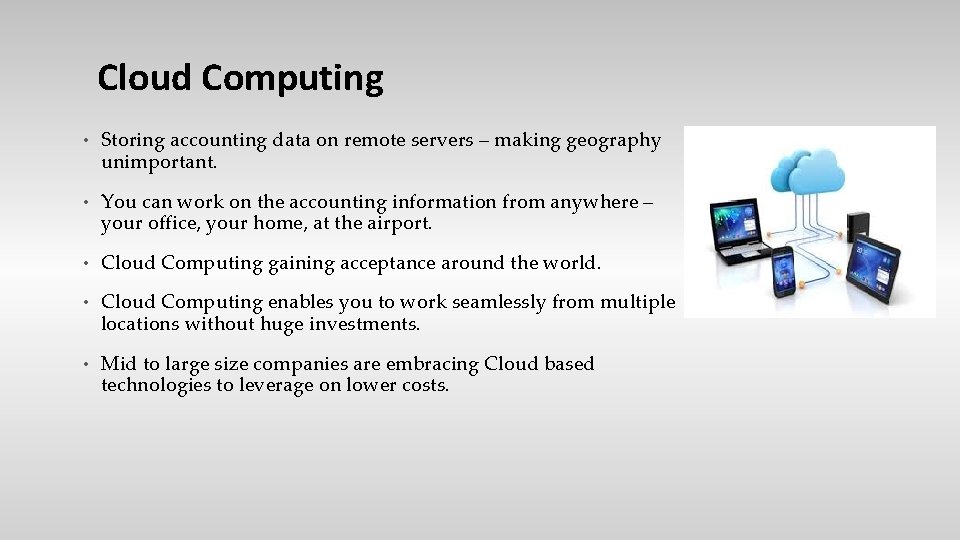 Cloud Computing

• Storing accounting data on remote servers – making geography unimportant.

• You can work on the accounting information from anywhere – your office, your home, at the airport.

• Cloud Computing gaining acceptance around the world.

• Cloud Computing enables you to work seamlessly from multiple locations without huge investments.

• Mid to large size companies are embracing Cloud based technologies to leverage on lower costs.